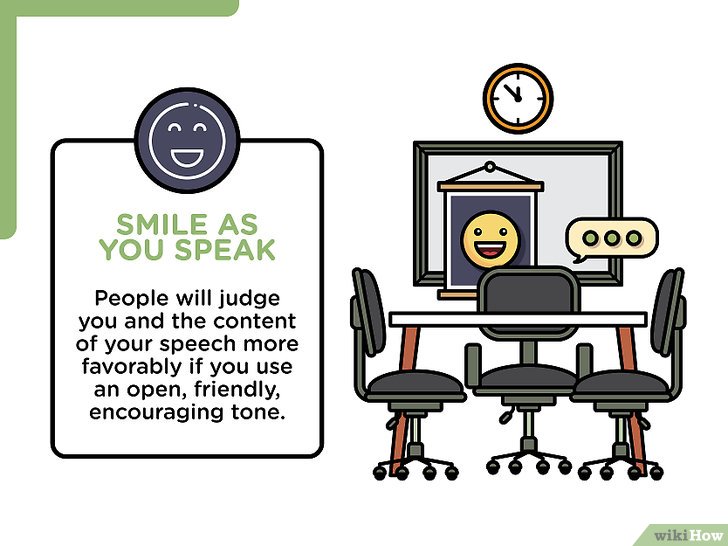 SMILE AS YOU SPEAK

People will judge you and the content of your speech more favorably if you use an open, friendly, encouraging tone.

wikiHow